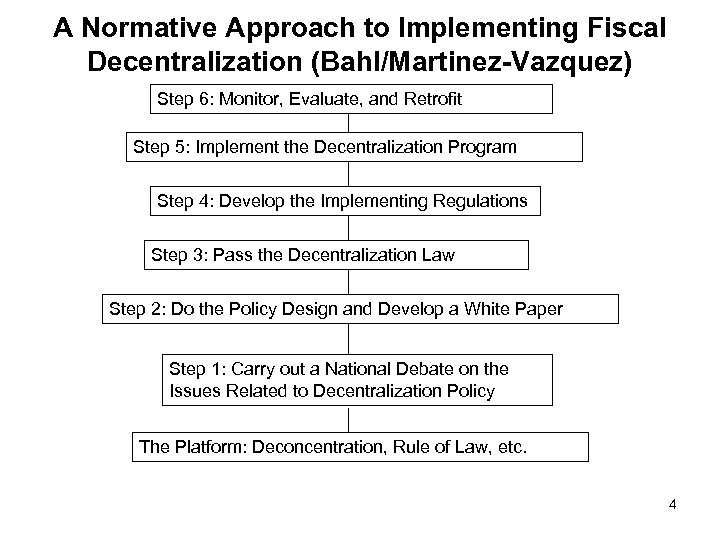 A Normative Approach to Implementing Fiscal Decentralization (Bahl/Martinez-Vazquez)

Step 6: Monitor, Evaluate, and Retrofit

Step 5: Implement the Decentralization Program

Step 4: Develop the Implementing Regulations

Step 3: Pass the Decentralization Law

Step 2: Do the Policy Design and Develop a White Paper

Step 1: Carry out a National Debate on the Issues Related to Decentralization Policy

The Platform: Deconcentration, Rule of Law, etc.

4